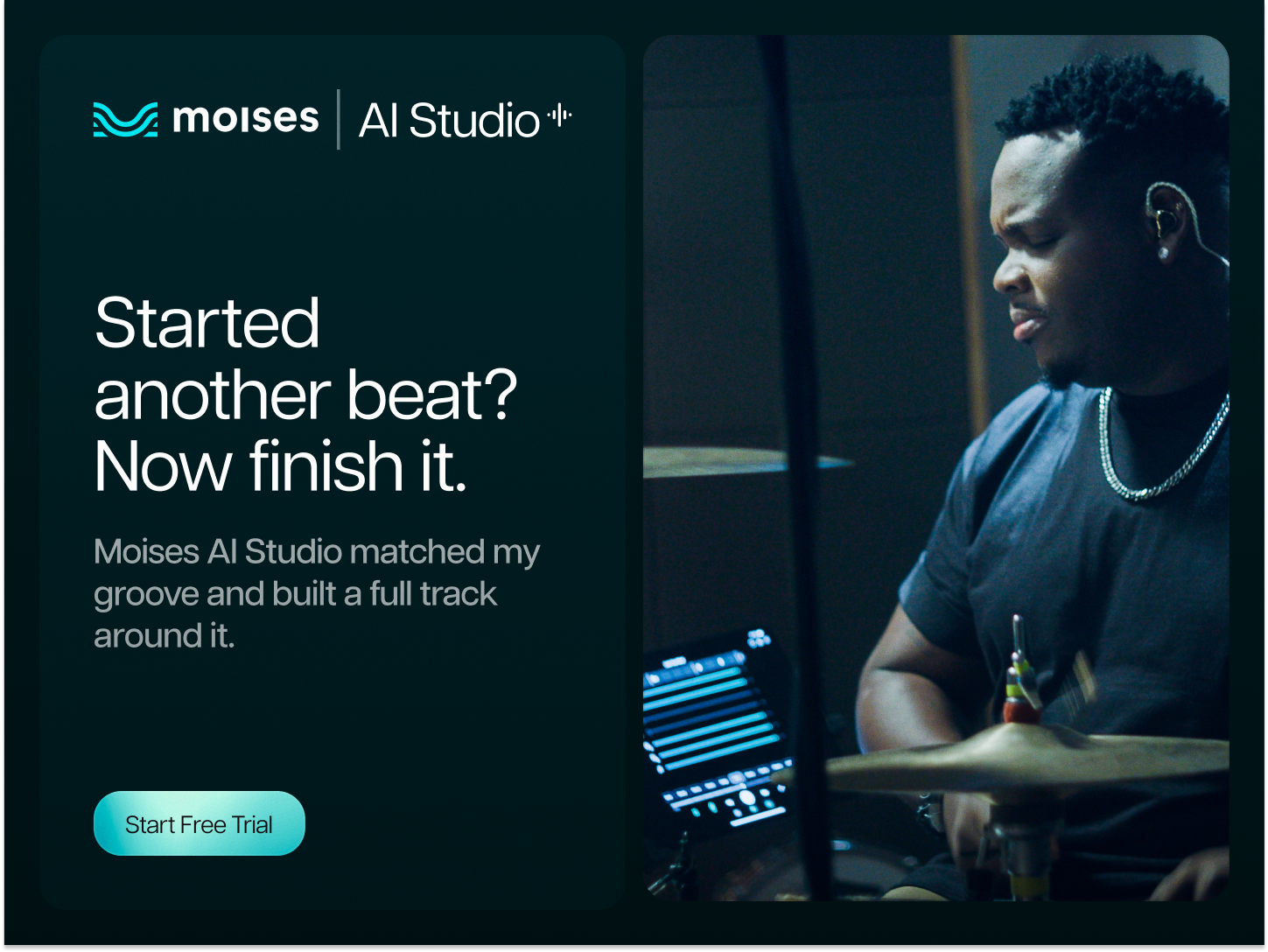 moises | AI Studio

Started another beat? Now finish it.

Moises AI Studio matched my groove and built a full track around it.

Start Free Trial